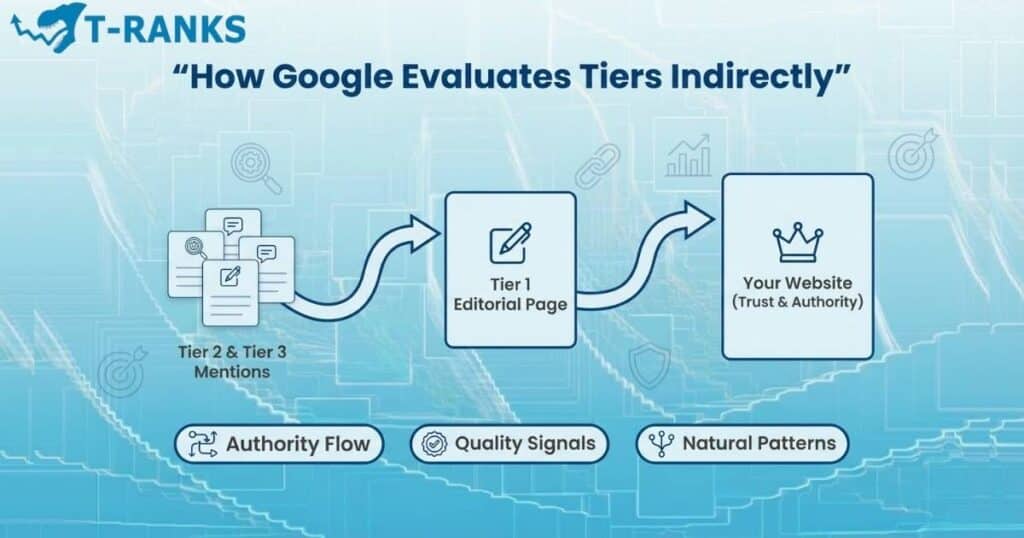 T-RANKS

“How Google Evaluates Tiers Indirectly”

Tier 2 & Tier 3 Mentions

Tier 1 Editorial Page

Your Website (Trust & Authority)

Authority Flow

Quality Signals

Natural Patterns